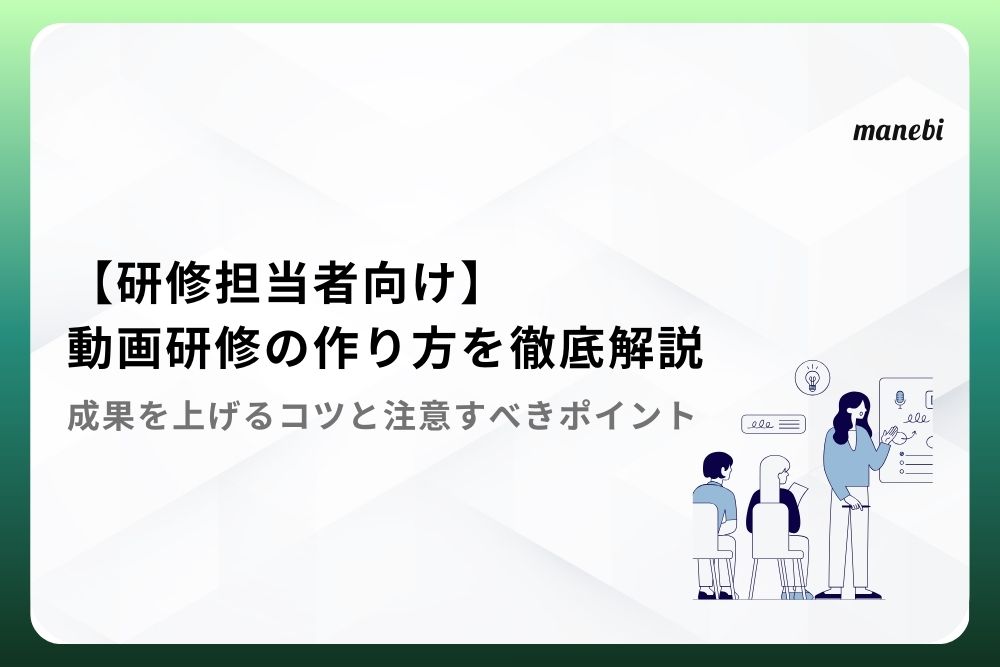 manebi

【研修担当者向け】
動画研修の作り方を徹底解説

成果を上げるコツと注意すべきポイント